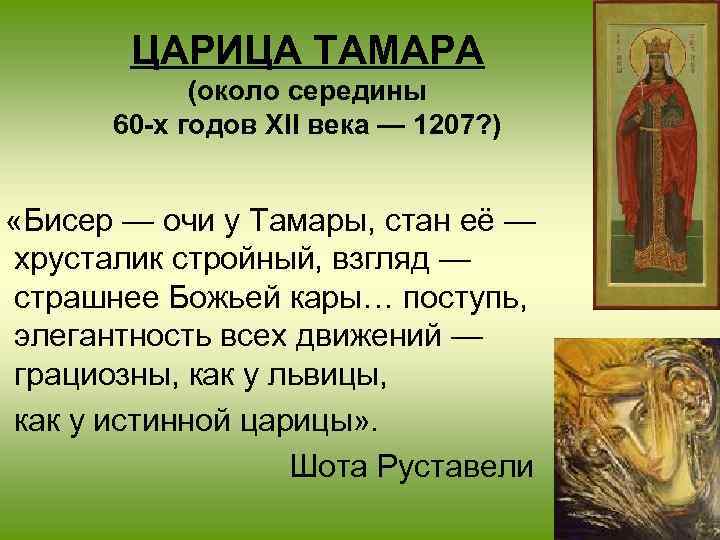 ЦАРИЦА ТАМАРА
(около середины
60-х годов XII века — 1207?)

«Бисер — очи у Тамары, стан её — хрусталик стройный, взгляд — страшнее Божьей кары… поступь, элегантность всех движений — грациозны, как у львицы,
как у истинной царицы».

Шота Руставели